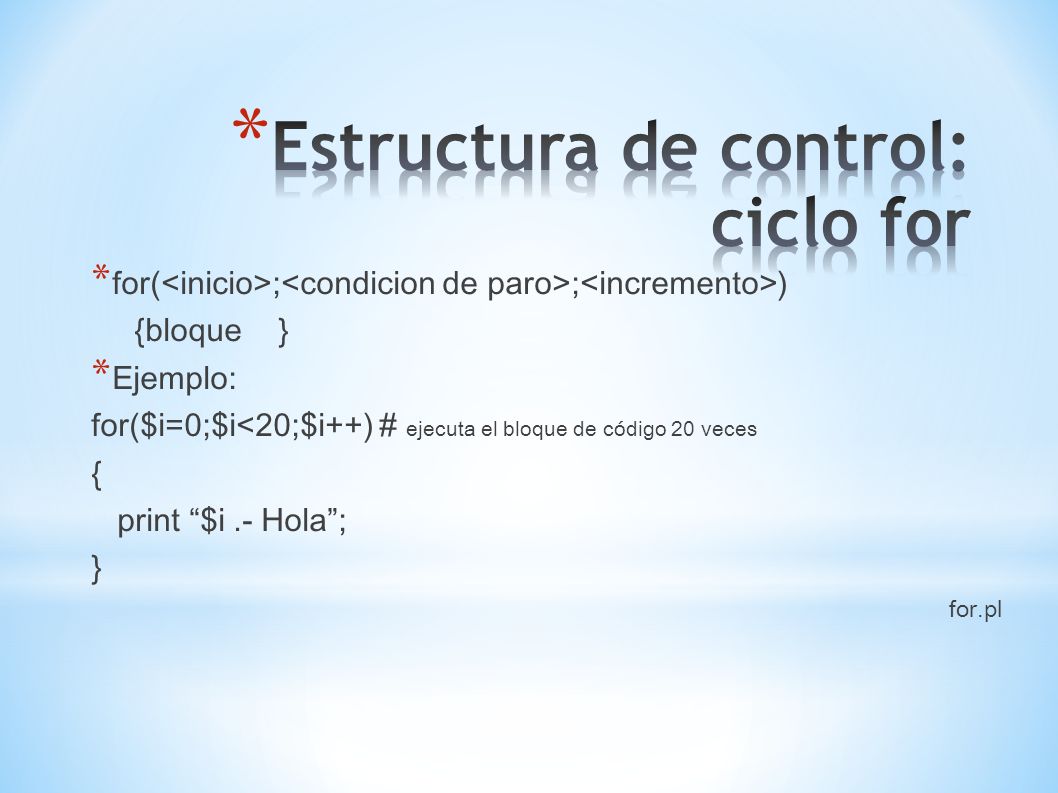 * Estructura de control: ciclo for

* for(<inicio>;<condicion de paro>;<incremento>)
{bloque }
* Ejemplo:
for($i=0;$i<20;$i++) # ejecuta el bloque de código 20 veces
{
print “$i .- Hola”;
}

for.pl